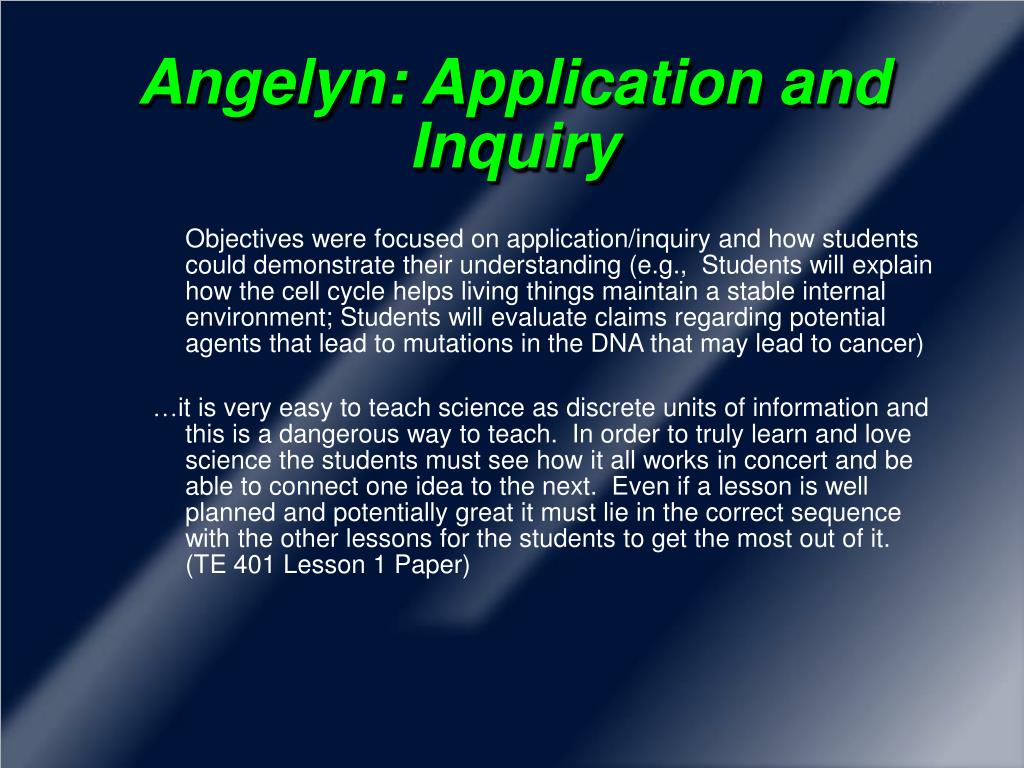 Angelyn: Application and Inquiry

Objectives were focused on application/inquiry and how students could demonstrate their understanding (e.g., Students will explain how the cell cycle helps living things maintain a stable internal environment; Students will evaluate claims regarding potential agents that lead to mutations in the DNA that may lead to cancer)

…it is very easy to teach science as discrete units of information and this is a dangerous way to teach. In order to truly learn and love science the students must see how it all works in concert and be able to connect one idea to the next. Even if a lesson is well planned and potentially great it must lie in the correct sequence with the other lessons for the students to get the most out of it. (TE 401 Lesson 1 Paper)